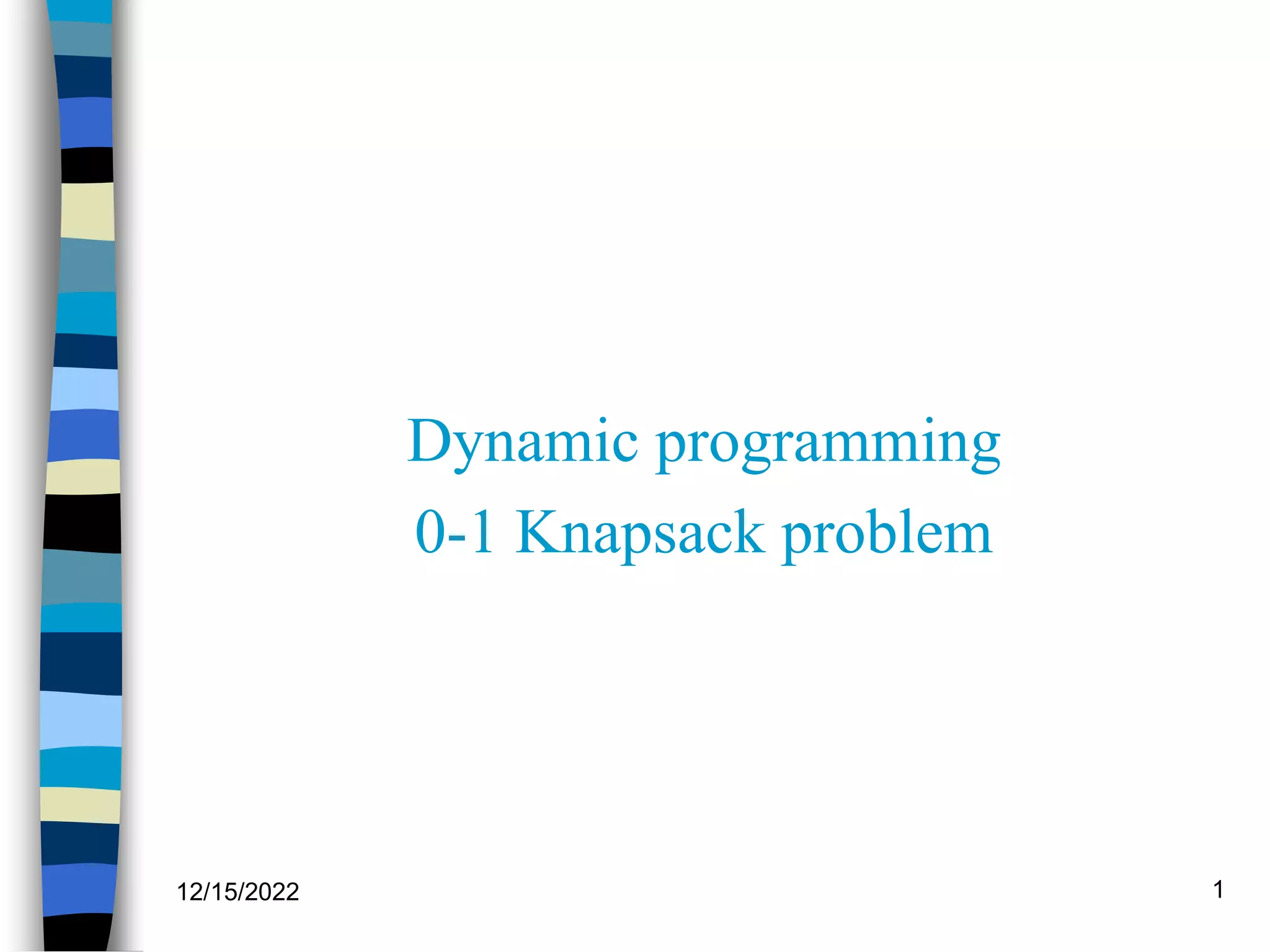 Dynamic programming
0-1 Knapsack problem

12/15/2022

1